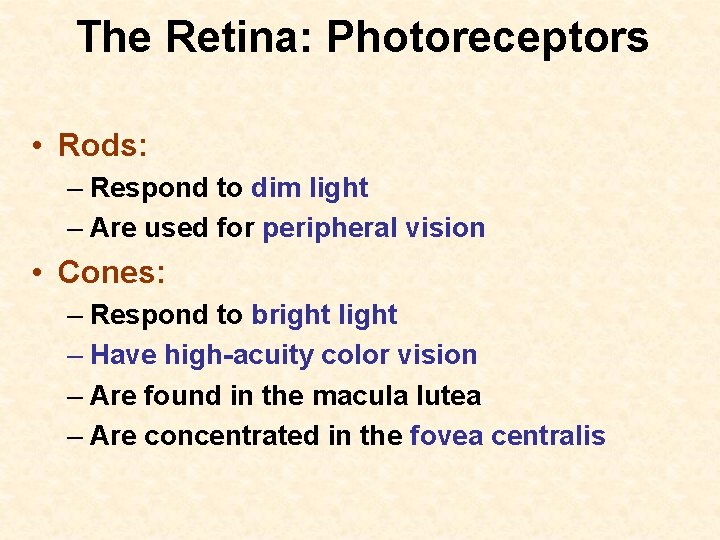 The Retina: Photoreceptors

• Rods:
– Respond to dim light
– Are used for peripheral vision

• Cones:
– Respond to bright light
– Have high-acuity color vision
– Are found in the macula lutea
– Are concentrated in the fovea centralis